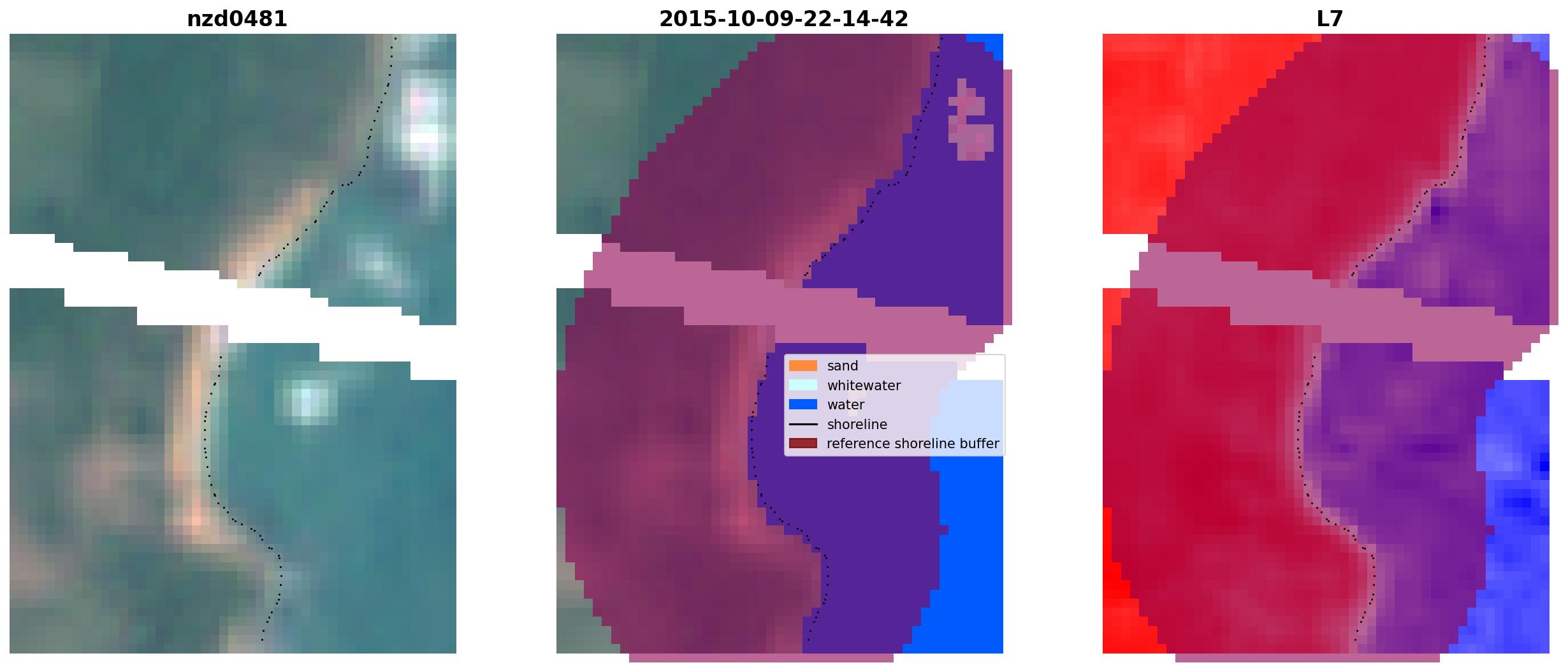 nzd0481

2015-10-09-22-14-42

sand
whitewater
water
shoreline
reference shoreline buffer

L7